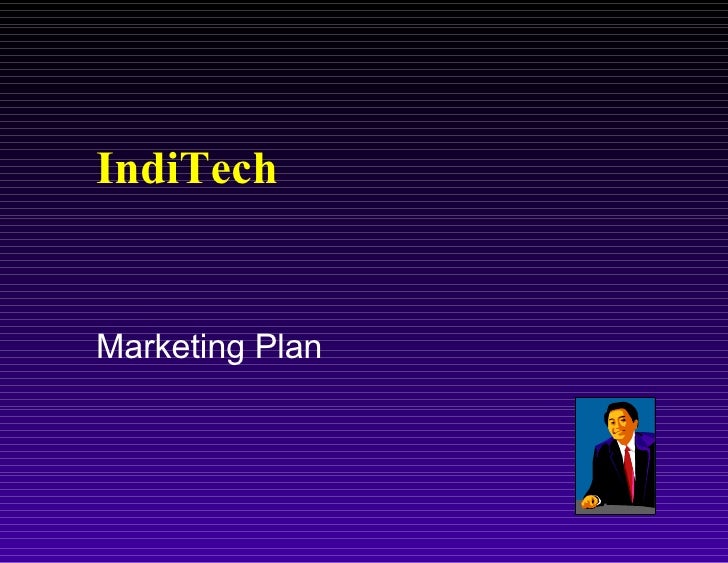 IndiTech

Marketing Plan